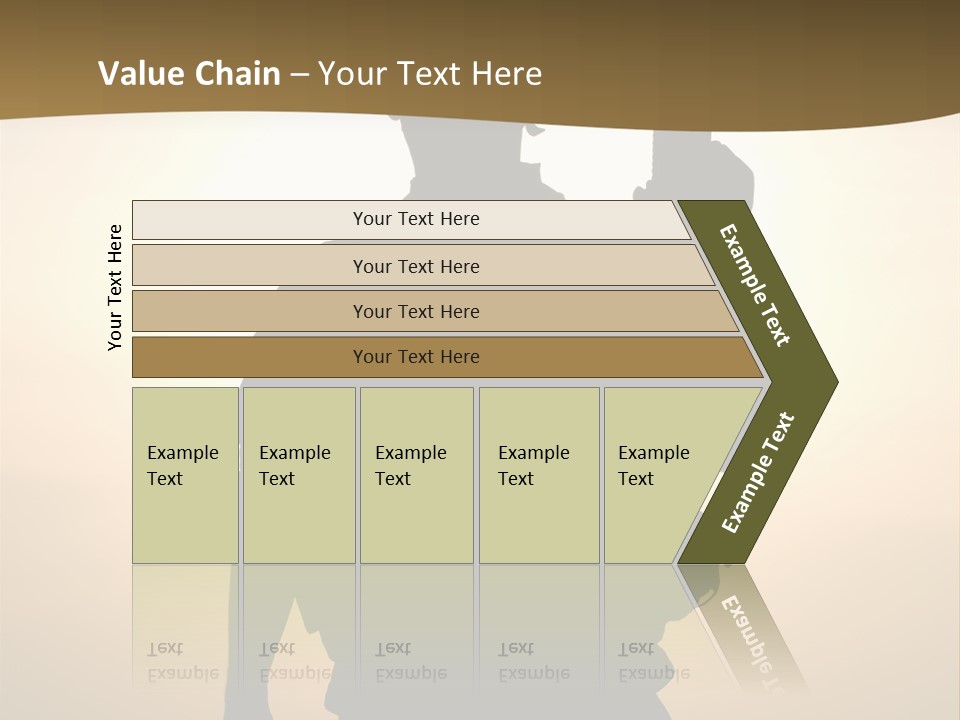 Value Chain – Your Text Here

Your Text Here

Your Text Here

Your Text Here

Your Text Here

Your Text Here

Example Text

Example Text

Example Text

Example Text

Example Text

Example Text

Example Text